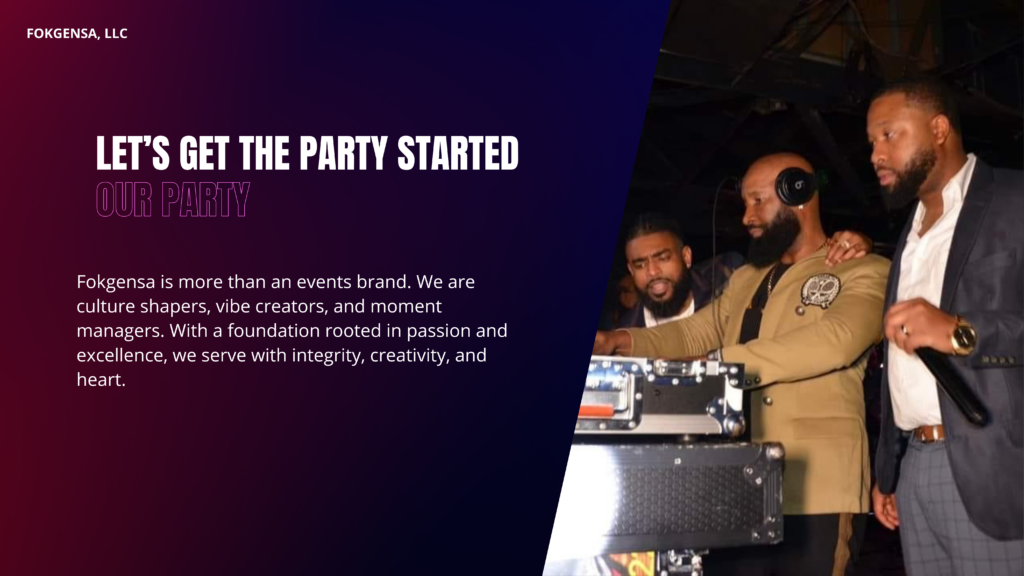 FOKGENSA, LLC

LET'S GET THE PARTY STARTED
OUR PARTY

Fokgensa is more than an events brand. We are culture shapers, vibe creators, and moment managers. With a foundation rooted in passion and excellence, we serve with integrity, creativity, and heart.